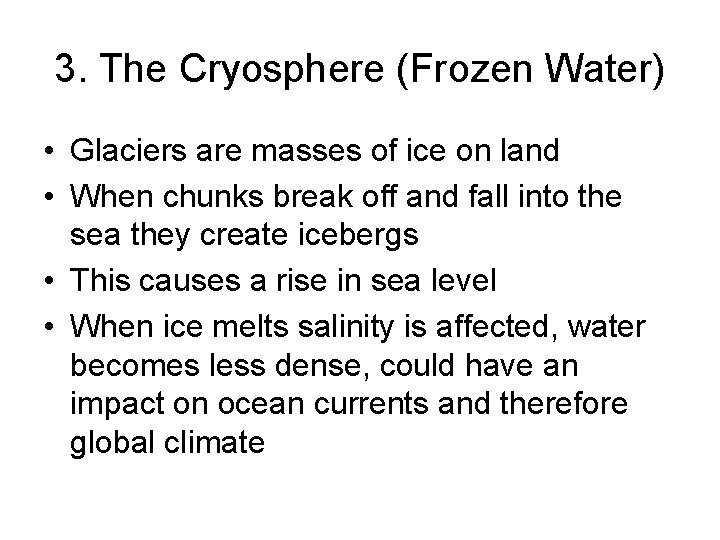 3. The Cryosphere (Frozen Water)

• Glaciers are masses of ice on land
• When chunks break off and fall into the sea they create icebergs
• This causes a rise in sea level
• When ice melts salinity is affected, water becomes less dense, could have an impact on ocean currents and therefore global climate